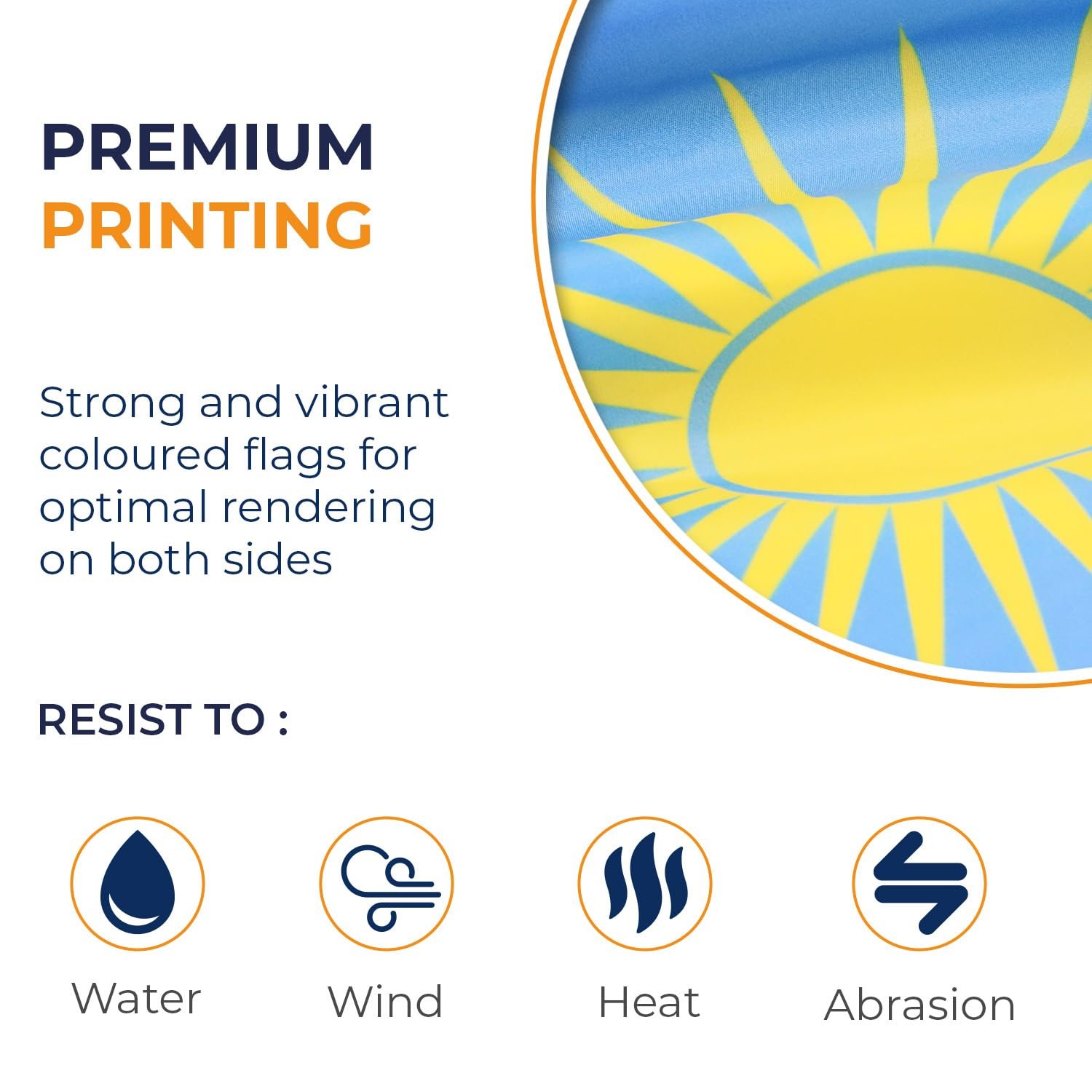 PREMIUM
PRINTING

Strong and vibrant coloured flags for optimal rendering on both sides

RESIST TO :

Water

Wind

Heat

Abrasion